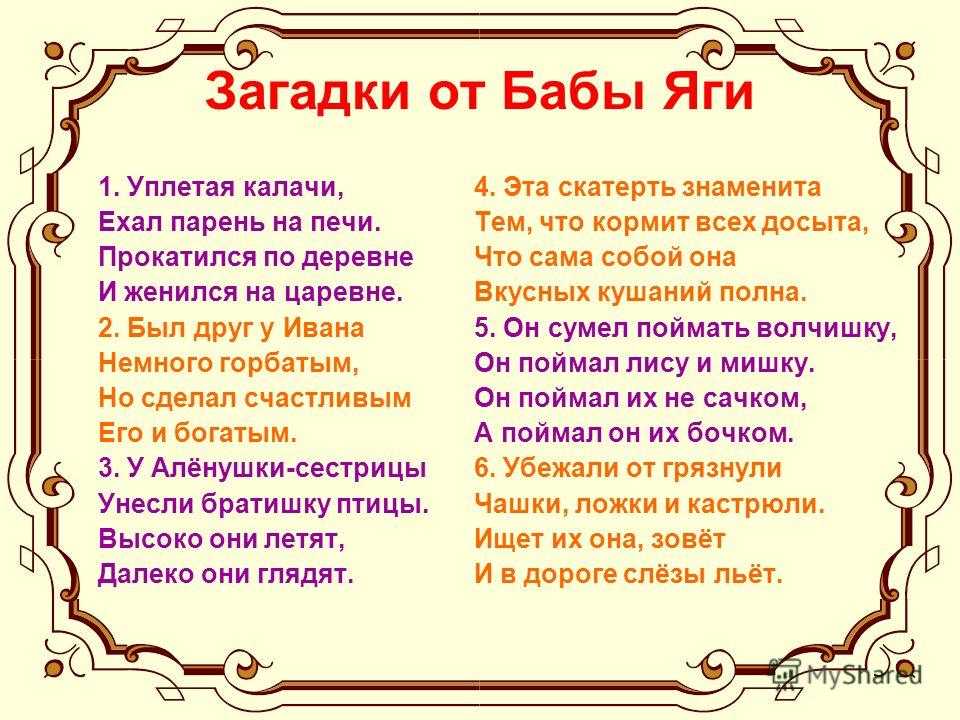 Загадки от Бабы Яги

1. Уплетая калачи,
Ехал парень на печи.
Прокатился по деревне
И женился на царевне.
2. Был друг у Ивана
Немного горбатым,
Но сделал счастливым
Его и богатым.
3. У Алёнушки-сестрицы
Унесли братишку птицы.
Высоко они летят,
Далеко они глядят.

4. Эта скатерть знаменита
Тем, что кормит всех досыта,
Что сама собой она
Вкусных кушаний полна.
5. Он сумел поймать волчишку,
Он поймал лису и мишку.
Он поймал их не сачком,
А поймал он их бочком.
6. Убежали от грязнули
Чашки, ложки и кастрюли.
Ищет их она, зовёт
И в дороге слёзы льёт.

MyShared